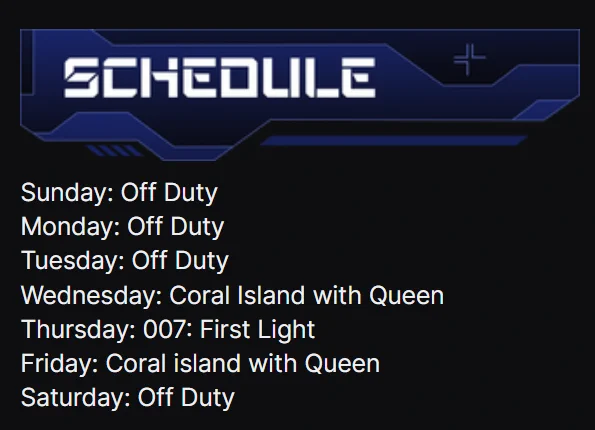 SCHEDULE

Sunday: Off Duty
Monday: Off Duty
Tuesday: Off Duty
Wednesday: Coral Island with Queen
Thursday: 007: First Light
Friday: Coral island with Queen
Saturday: Off Duty